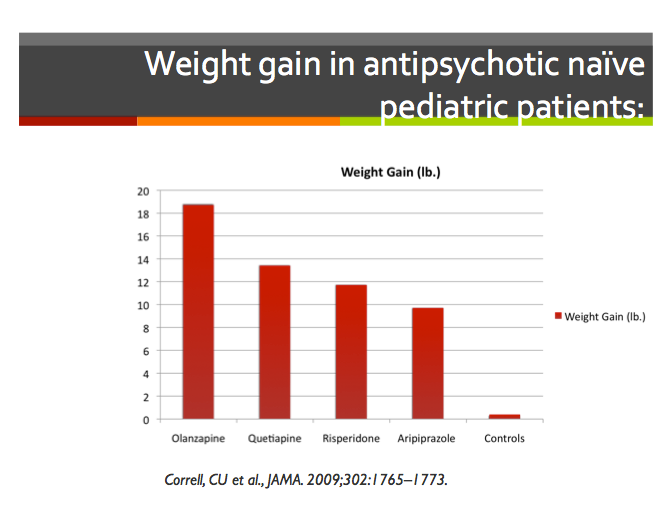 Weight gain in antipsychotic naïve pediatric patients:

Weight Gain (lb.)

20
18
16
14
12
10
8
6
4
2
0

Olanzapine
Quetiapine
Risperidone
Aripiprazole
Controls

Weight Gain (lb.)

Correll, CU et al., JAMA. 2009;302:1765–1773.